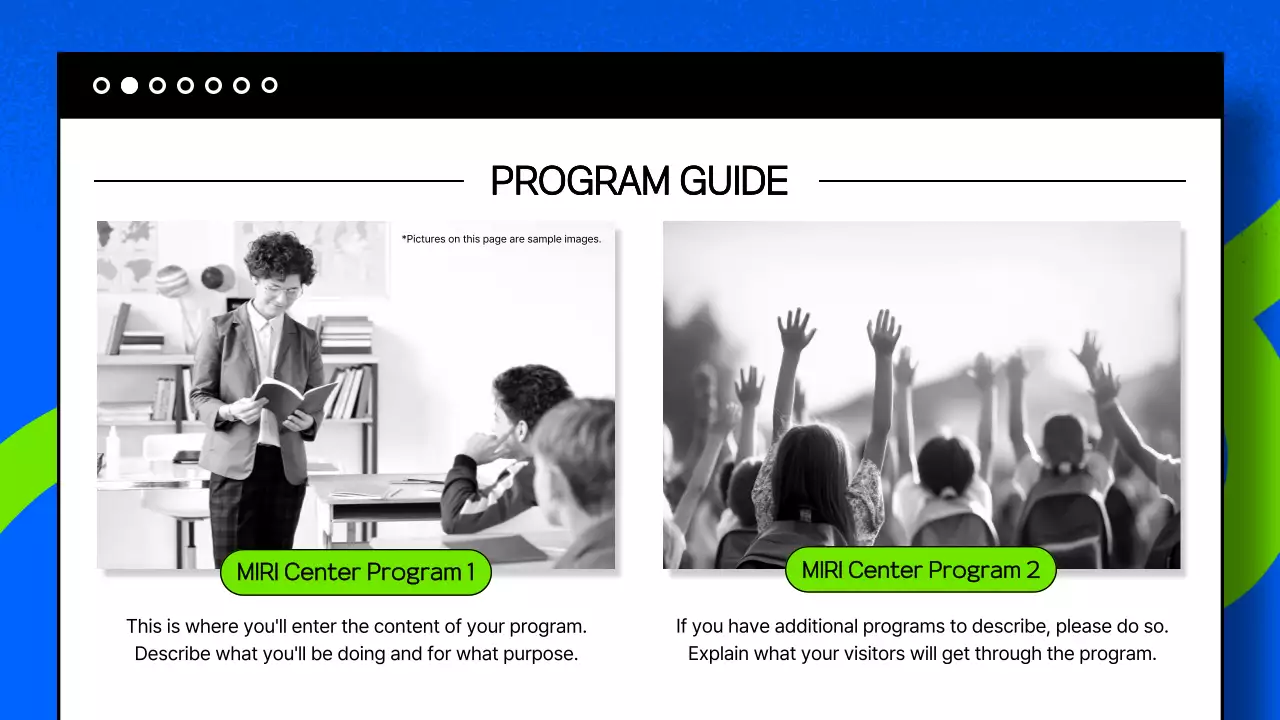 PROGRAM GUIDE

*Pictures on this page are sample images.

MIRI Center Program 1

This is where you'll enter the content of your program. Describe what you'll be doing and for what purpose.

MIRI Center Program 2

If you have additional programs to describe, please do so. Explain what your visitors will get through the program.